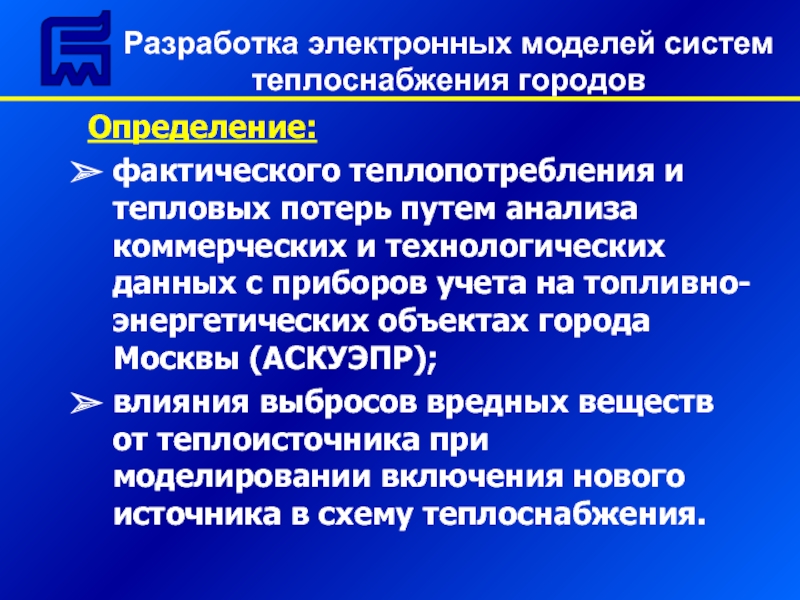 Разработка электронных моделей систем теплоснабжения городов

Определение:

➢ фактического теплопотребления и тепловых потерь путем анализа коммерческих и технологических данных с приборов учета на топливно-энергетических объектах города Москвы (АСКУЭПР);

➢ влияния выбросов вредных веществ от теплоисточника при моделировании включения нового источника в схему теплоснабжения.